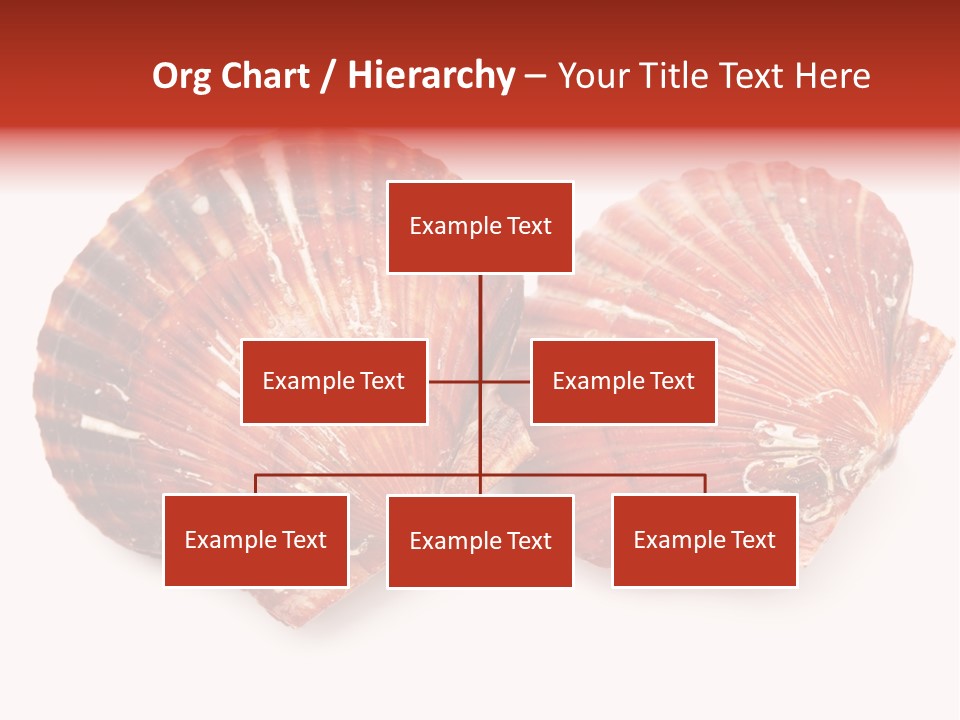 Org Chart / Hierarchy – Your Title Text Here

Example Text

Example Text

Example Text

Example Text

Example Text

Example Text